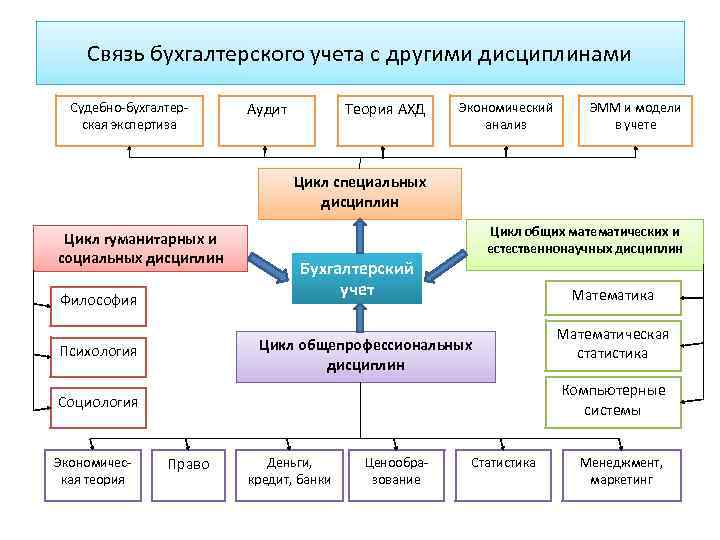 Связь бухгалтерского учета с другими дисциплинами

Судебно-бухгалтерская экспертиза

Аудит

Теория АХД

Экономический анализ

ЭММ и модели в учете

Цикл специальных дисциплин

Цикл гуманитарных и социальных дисциплин

Бухгалтерский учет

Цикл общих математических и естественнонаучных дисциплин

Философия

Психология

Социология

Математика

Математическая статистика

Компьютерные системы

Цикл общепрофессиональных дисциплин

Экономическая теория

Право

Деньги, кредит, банки

Ценообразование

Статистика

Менеджмент, маркетинг